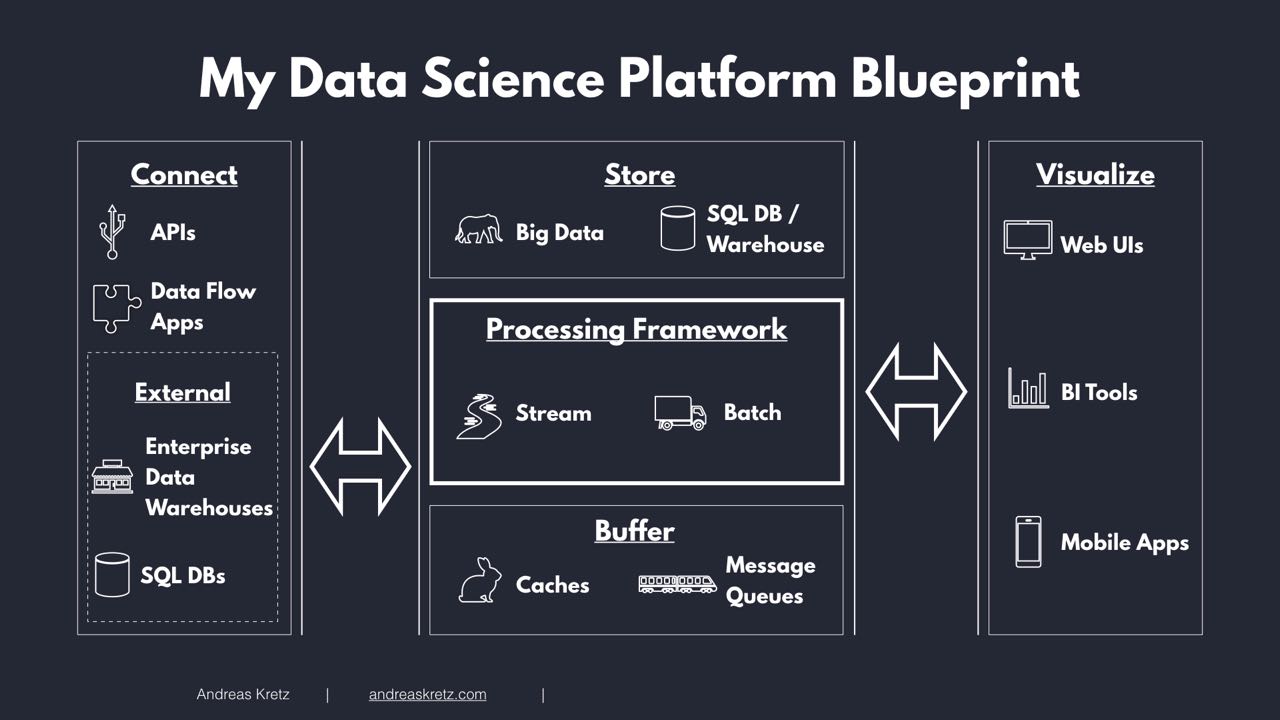 My Data Science Platform Blueprint

Connect

APIs

Data Flow Apps

External

Enterprise Data Warehouses

SQL DBs

Store

Big Data

SQL DB / Warehouse

Processing Framework

Stream

Batch

Buffer

Caches

Message Queues

Visualize

Web UIs

BI Tools

Mobile Apps

Andreas Kretz | andreaskretz.com |